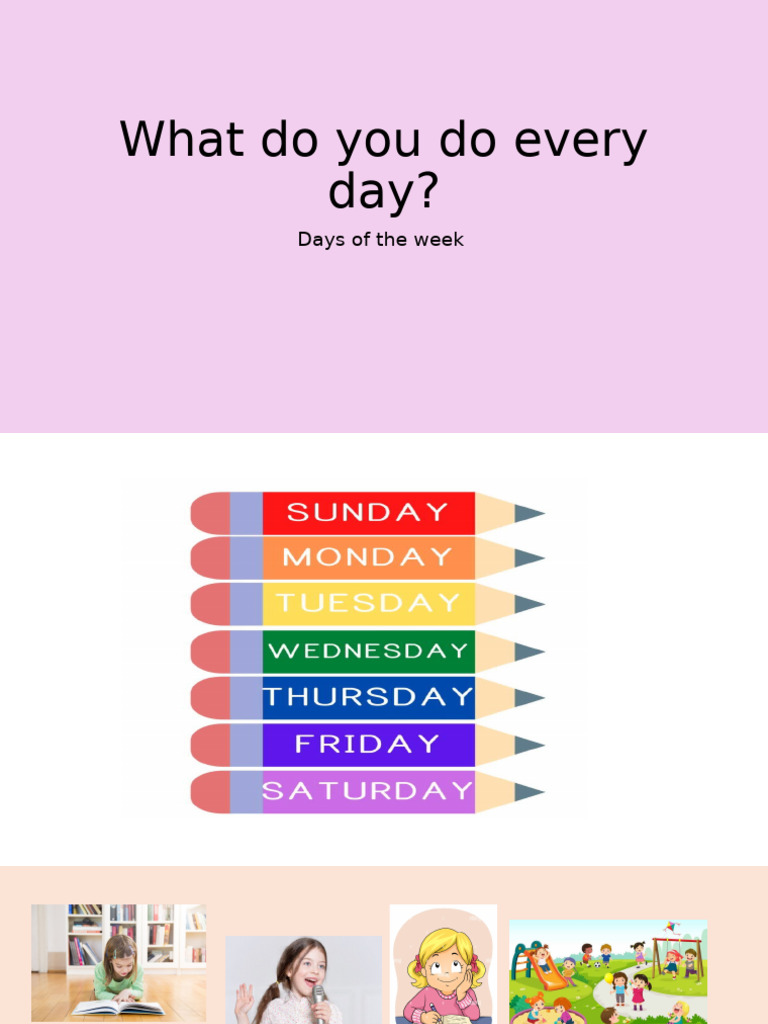 What do you do every day?

Days of the week

SUNDAY
MONDAY
TUESDAY
WEDNESDAY
THURSDAY
FRIDAY
SATURDAY